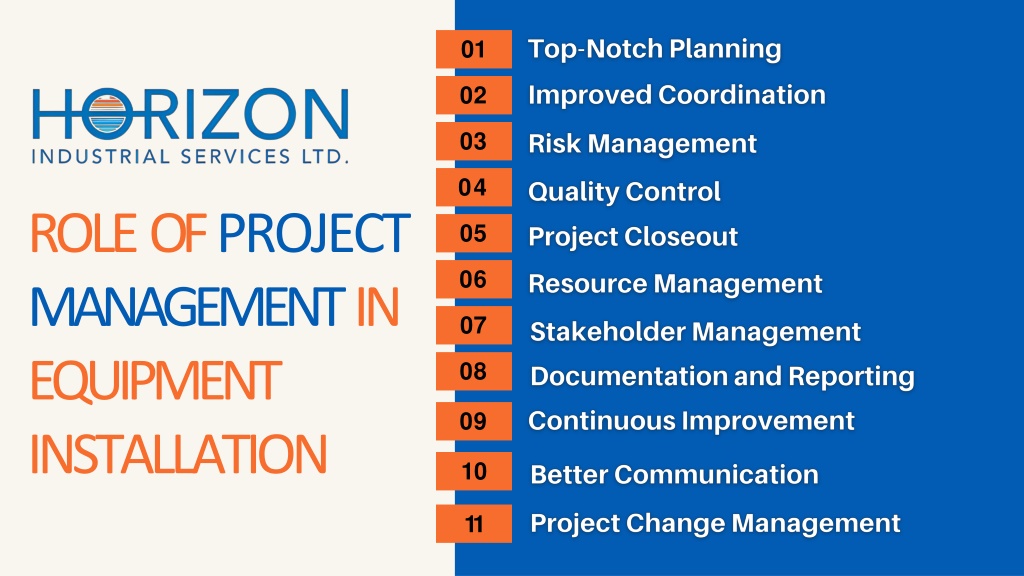 HORIZON
INDUSTRIAL SERVICES LTD.

ROLE OF PROJECT MANAGEMENT IN EQUIPMENT INSTALLATION

01 Top-Notch Planning
02 Improved Coordination
03 Risk Management
04 Quality Control
05 Project Closeout
06 Resource Management
07 Stakeholder Management
08 Documentation and Reporting
09 Continuous Improvement
10 Better Communication
11 Project Change Management